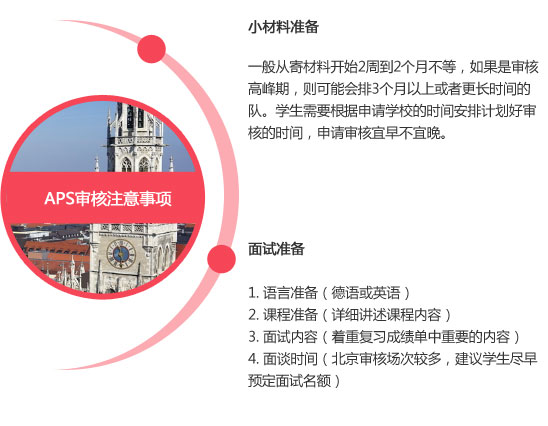 APS审核注意事项

小材料准备

一般从寄材料开始2周到2个月不等，如果是审核高峰期，则可能会排3个月以上或者更长时间的队。学生需要根据申请学校的时间安排计划好审核的时间，申请审核宜早不宜晚。

面试准备

1. 语言准备（德语或英语）
2. 课程准备（详细讲述课程内容）
3. 面试内容（着重复习成绩单中重要的内容）
4. 面谈时间（北京审核场次较多，建议学生尽早预定面试名额）